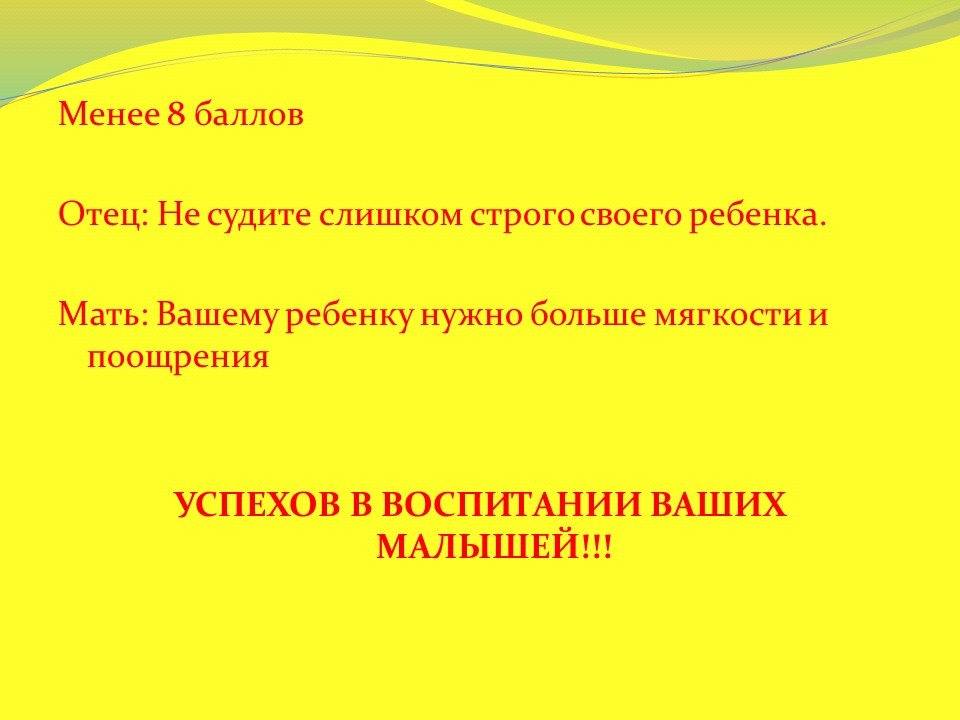 Менее 8 баллов

Отец: Не судите слишком строго своего ребенка.

Мать: Вашему ребенку нужно больше мягкости и поощрения

УСПЕХОВ В ВОСПИТАНИИ ВАШИХ МАЛЫШЕЙ!!!